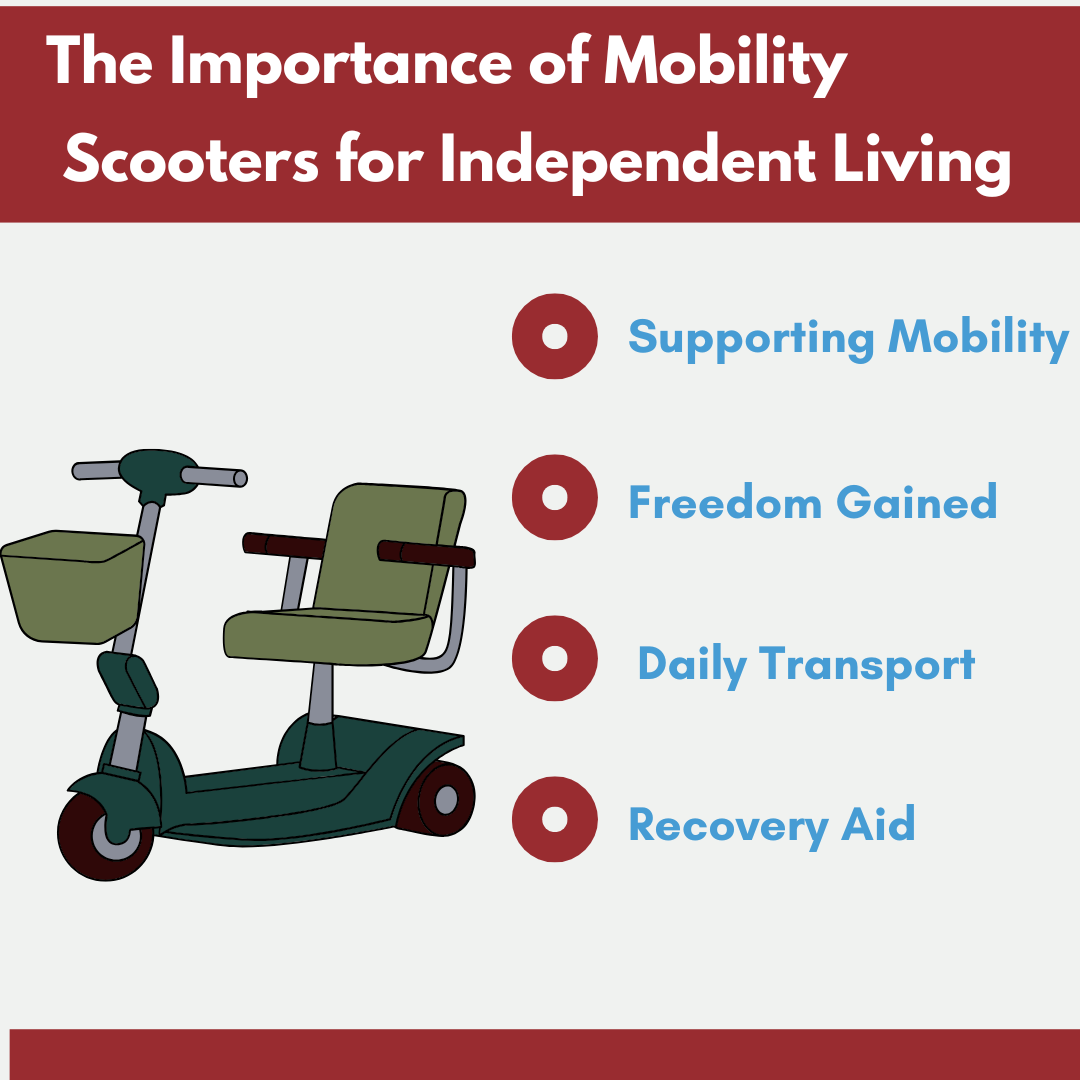 The Importance of Mobility Scooters for Independent Living

Supporting Mobility

Freedom Gained

Daily Transport

Recovery Aid